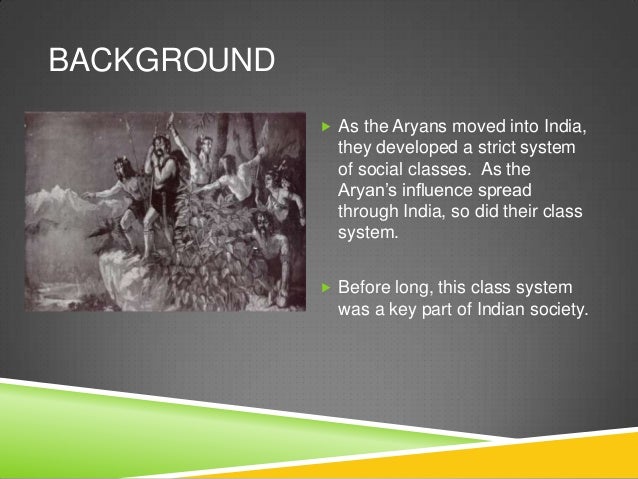 BACKGROUND

As the Aryans moved into India, they developed a strict system of social classes. As the Aryan's influence spread through India, so did their class system.

Before long, this class system was a key part of Indian society.